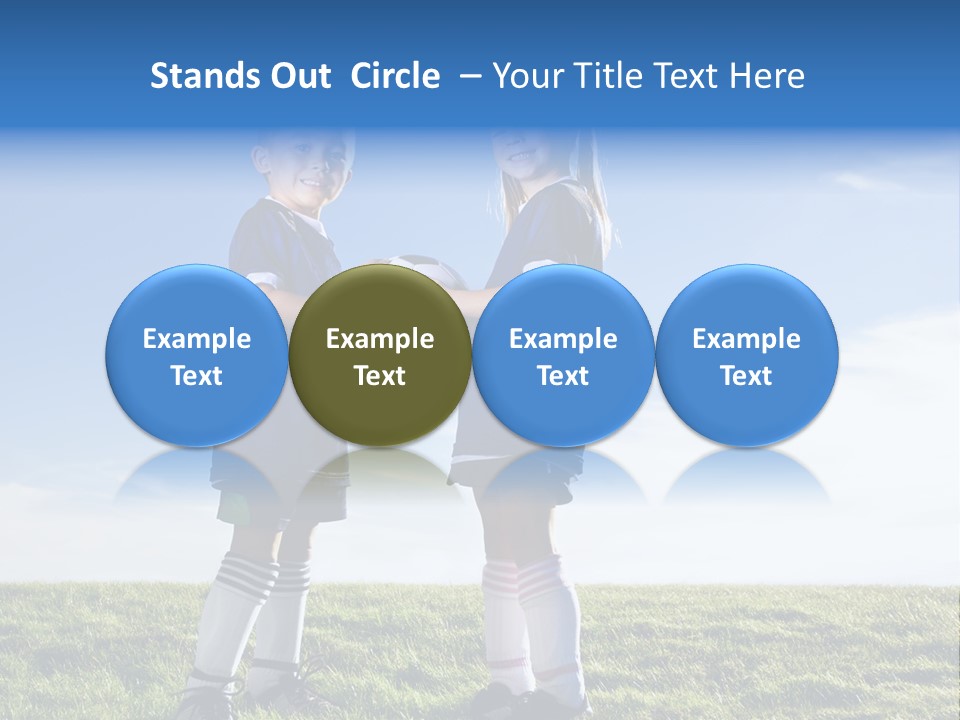 Stands Out Circle – Your Title Text Here

Example Text

Example Text

Example Text

Example Text